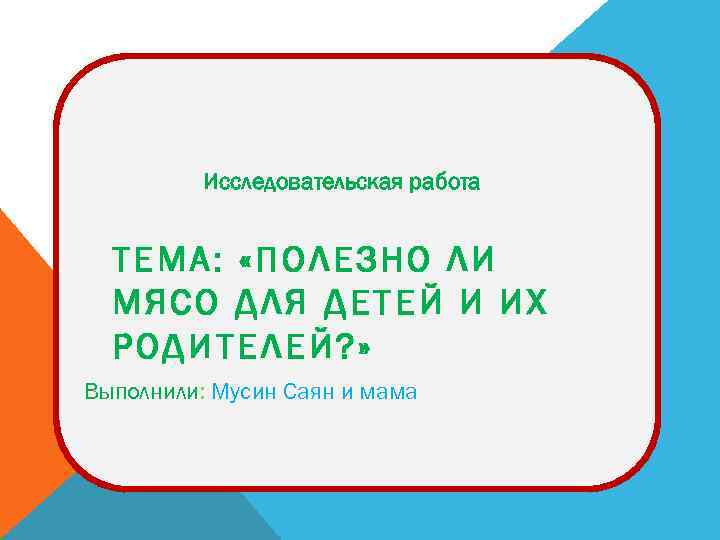 Исследовательская работа

ТЕМА: «ПОЛЕЗНО ЛИ МЯСО ДЛЯ ДЕТЕЙ И ИХ РОДИТЕЛЕЙ?»

Выполнили: Мусин Саян и мама